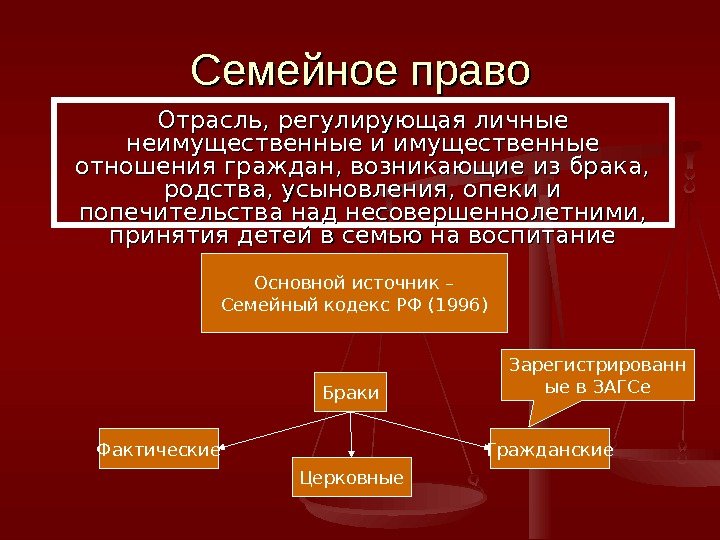 Семейное право

Отрасль, регулирующая личные неимущественные и имущественные отношения граждан, возникающие из брака, родства, усыновления, опеки и попечительства над несовершеннолетними, принятия детей в семью на воспитание

Основной источник – Семейный кодекс РФ (1996)

Зарегистрированные в ЗАГСе

Браки

Фактические

Церковные

Гражданские